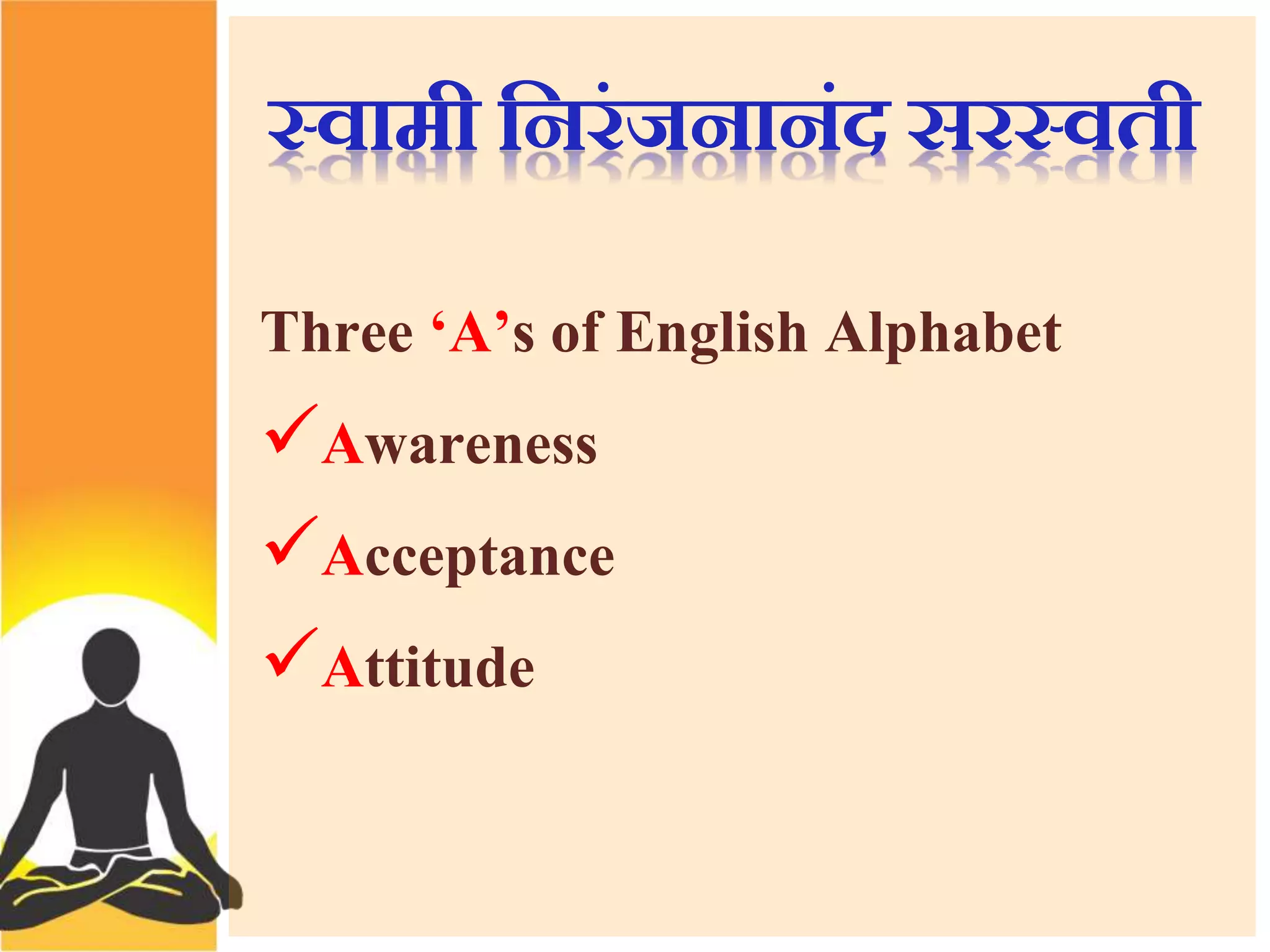 स्वामी निरंजनानंद सरस्वती

Three ‘A’s of English Alphabet

✓Awareness

✓Acceptance

✓Attitude